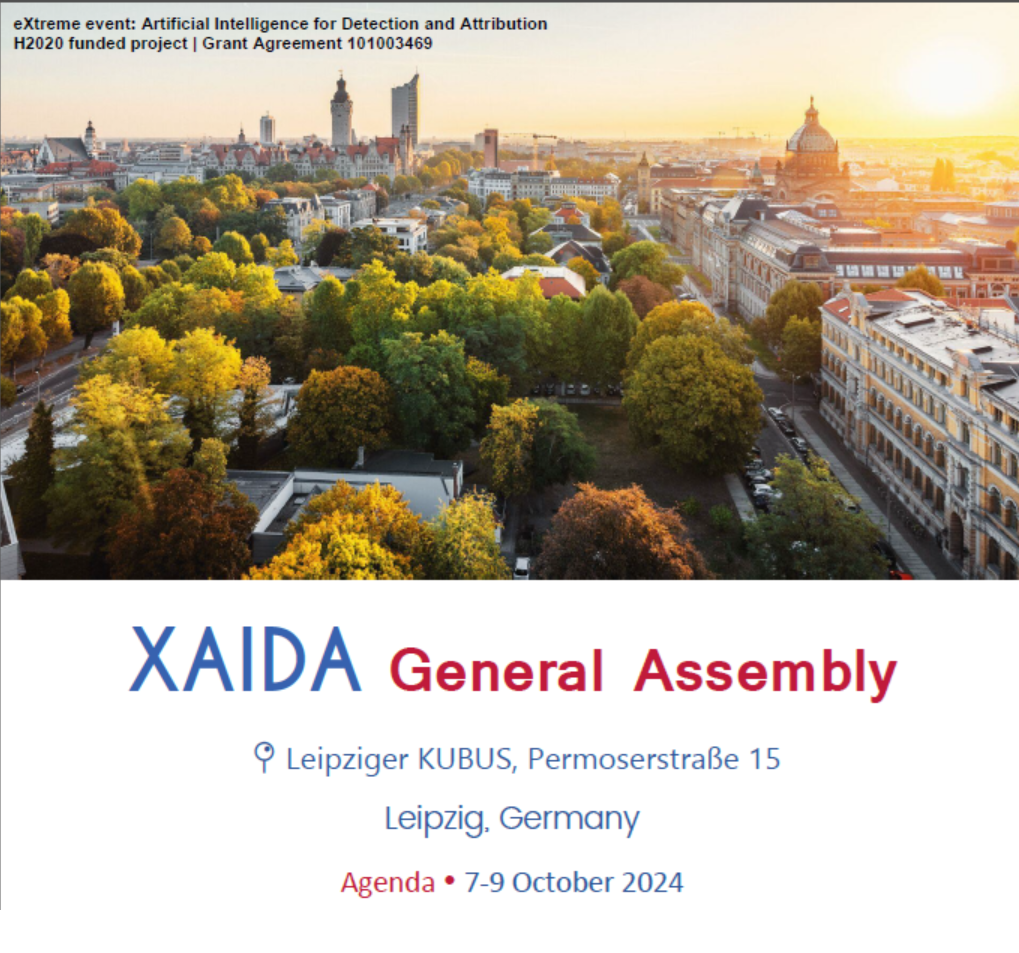 eXtreme event: Artificial Intelligence for Detection and Attribution
H2020 funded project | Grant Agreement 101003469

XAIDA General Assembly

Leipziger KUBUS, Permoserstraße 15

Leipzig, Germany

Agenda • 7-9 October 2024